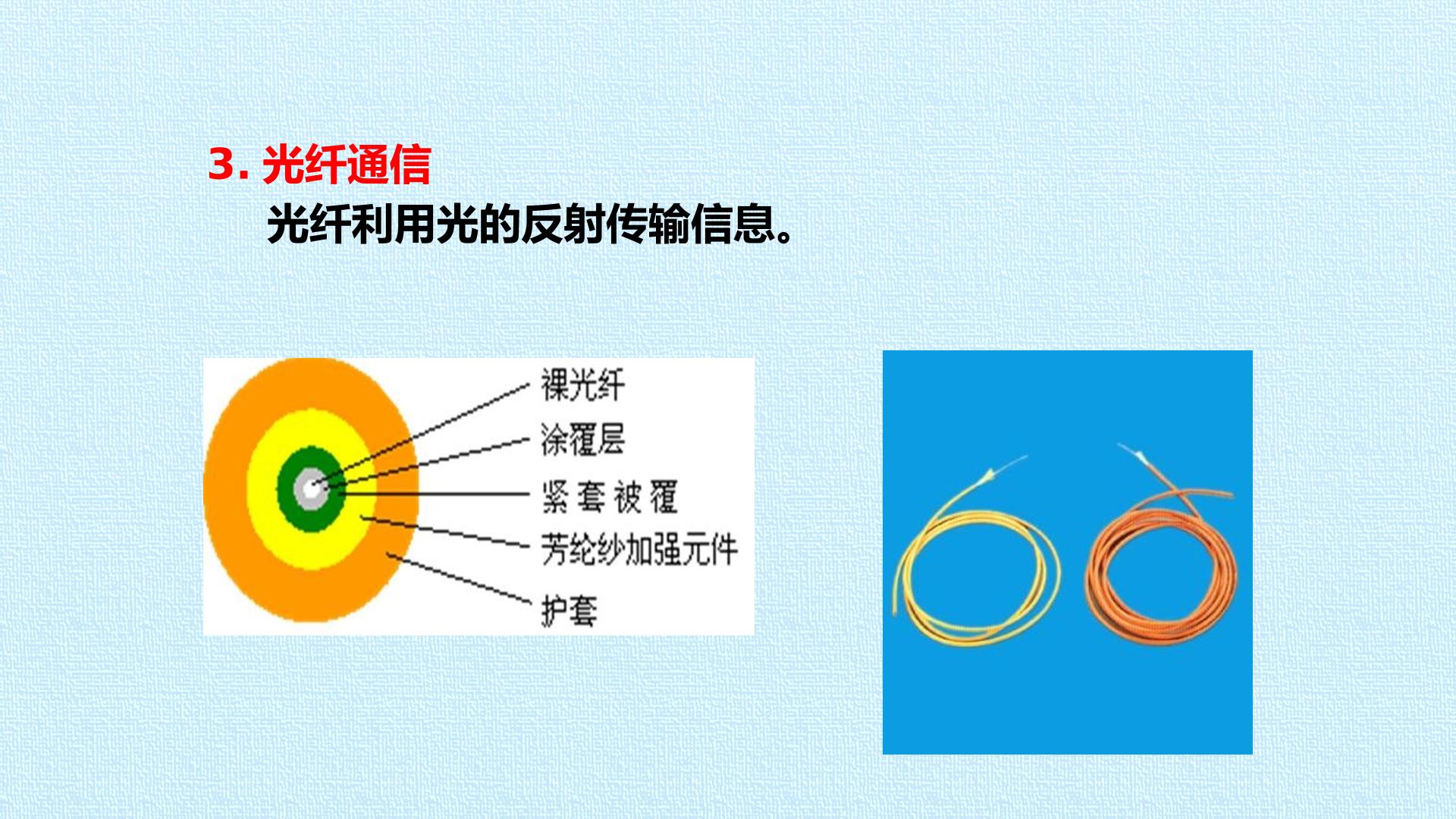 3. 光纤通信

光纤利用光的反射传输信息。

裸光纤
涂覆层
紧套被覆
芳纶纱加强元件
护套